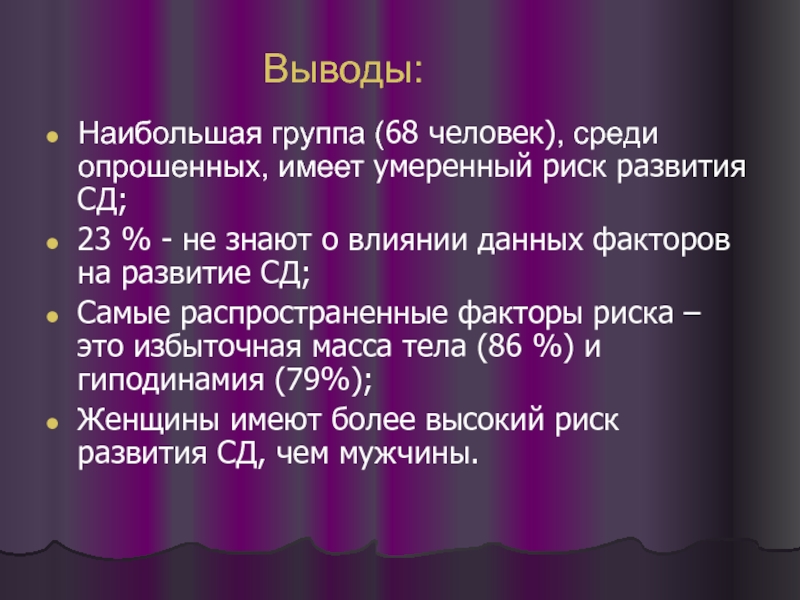 Выводы:

- Наибольшая группа (68 человек), среди опрошенных, имеет умеренный риск развития СД;
- 23 % - не знают о влиянии данных факторов на развитие СД;
- Самые распространенные факторы риска – это избыточная масса тела (86 %) и гиподинамия (79%);
- Женщины имеют более высокий риск развития СД, чем мужчины.